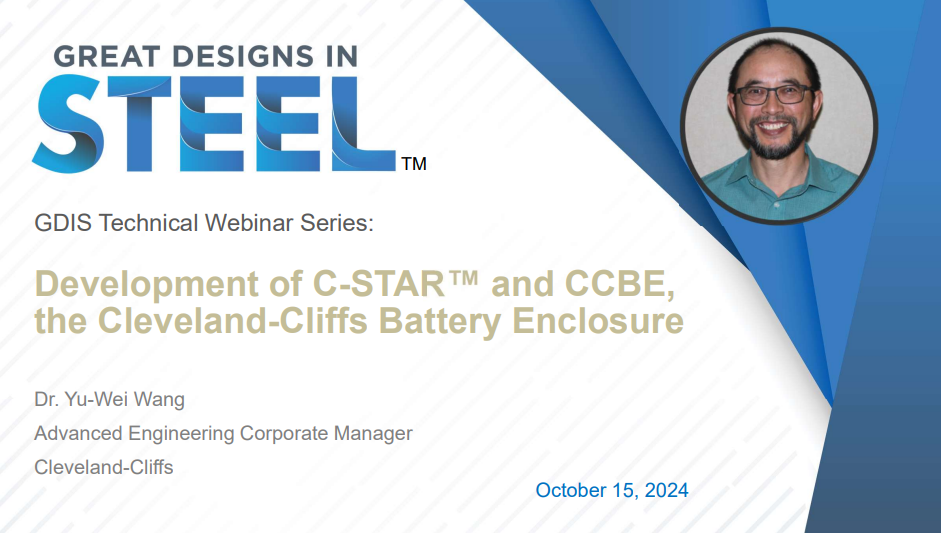 GREAT DESIGNS IN
STEEL™

GDIS Technical Webinar Series:

Development of C-STAR™ and CCBE, the Cleveland-Cliffs Battery Enclosure

Dr. Yu-Wei Wang
Advanced Engineering Corporate Manager
Cleveland-Cliffs

October 15, 2024